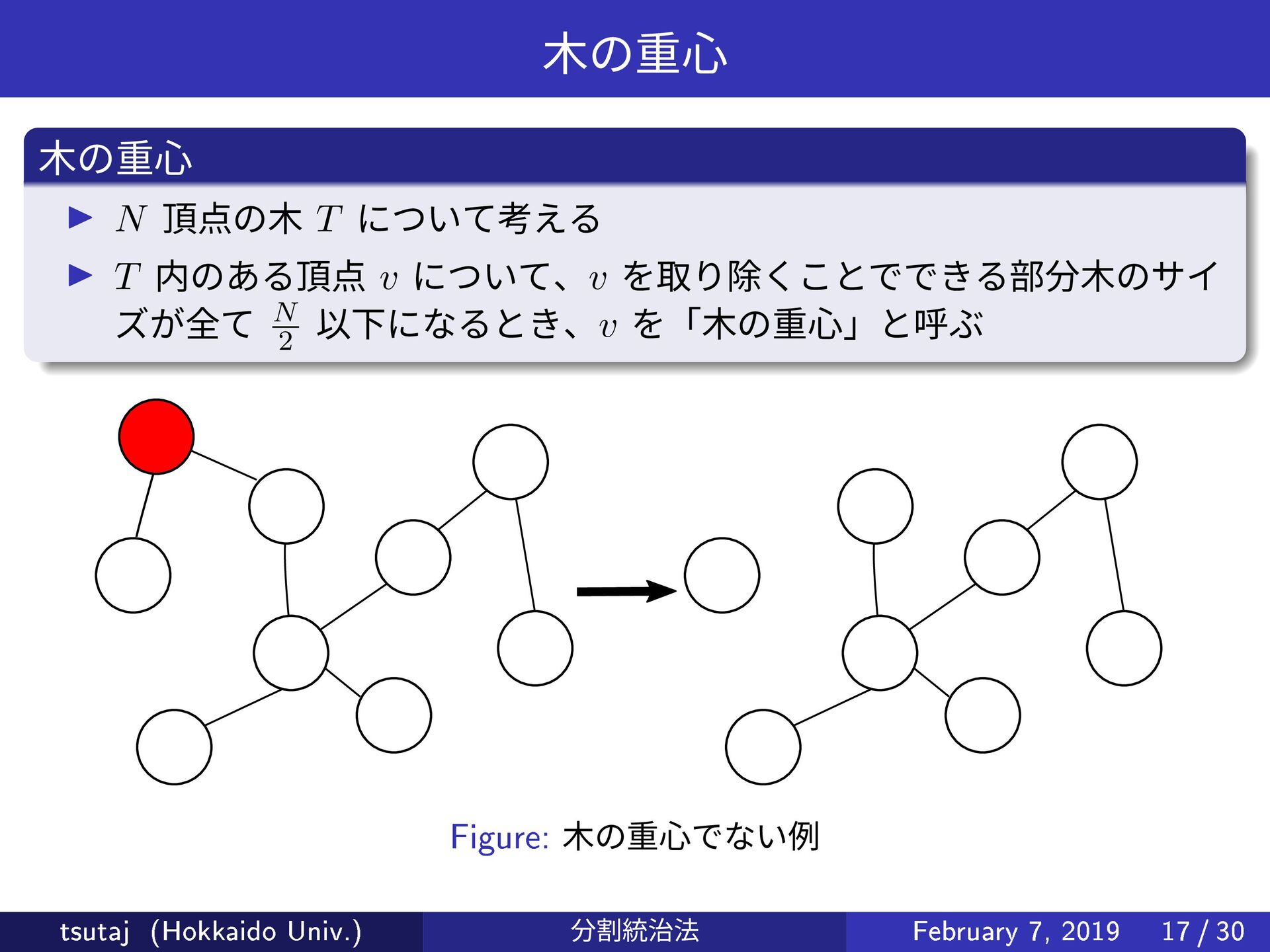 木の重心

木の重心

▶ $N$ 頂点の木 $T$ について考える

▶ $T$ 内のある頂点 $v$ について、$v$ を取り除くことでできる部分木のサイズが全て $\frac{N}{2}$ 以下になるとき、$v$ を「木の重心」と呼ぶ

Figure: 木の重心でない例

tsutaj (Hokkaido Univ.)

分割統治法

February 7, 2019 17 / 30